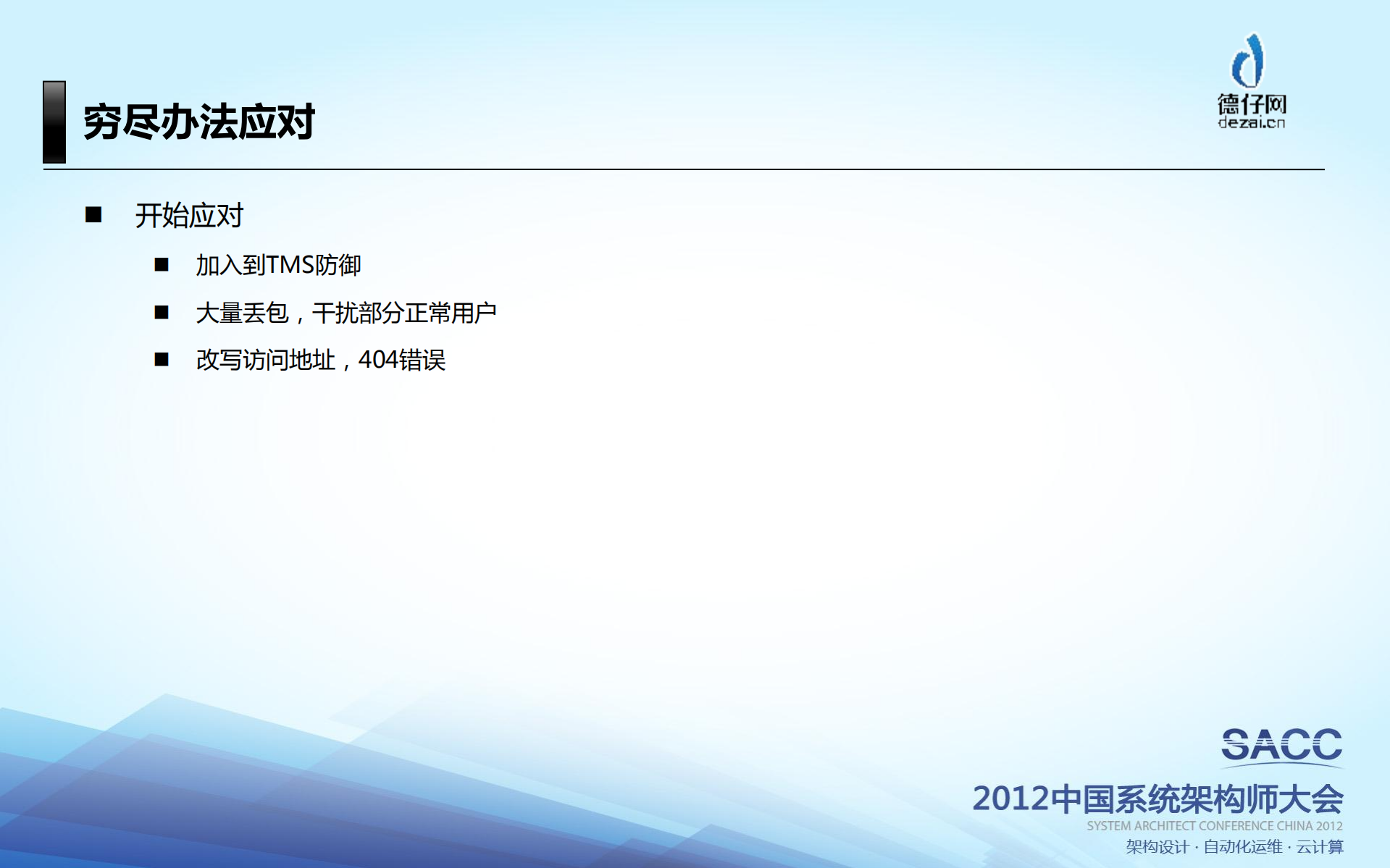 穷尽办法应对

德仔网
dezai.cn

■ 开始应对

■ 加入到TMS防御

■ 大量丢包，干扰部分正常用户

■ 改写访问地址，404错误

SACC
2012中国系统架构师大会
SYSTEM ARCHITECT CONFERENCE CHINA 2012
架构设计 · 自动化运维 · 云计算